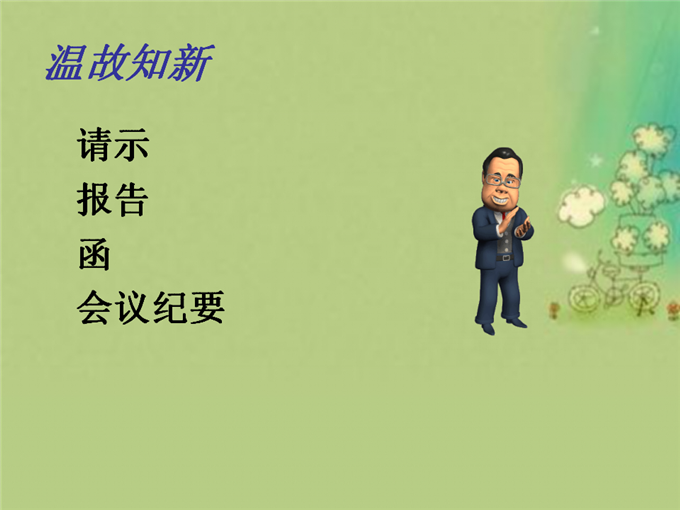 温故知新

请示
报告
函
会议纪要